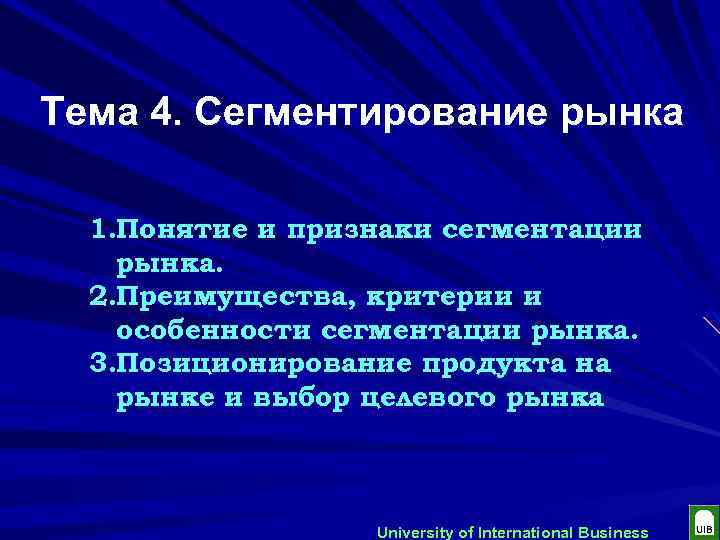 Тема 4. Сегментирование рынка

1.Понятие и признаки сегментации рынка.
2.Преимущества, критерии и особенности сегментации рынка.
3.Позиционирование продукта на рынке и выбор целевого рынка

University of International Business

UIB